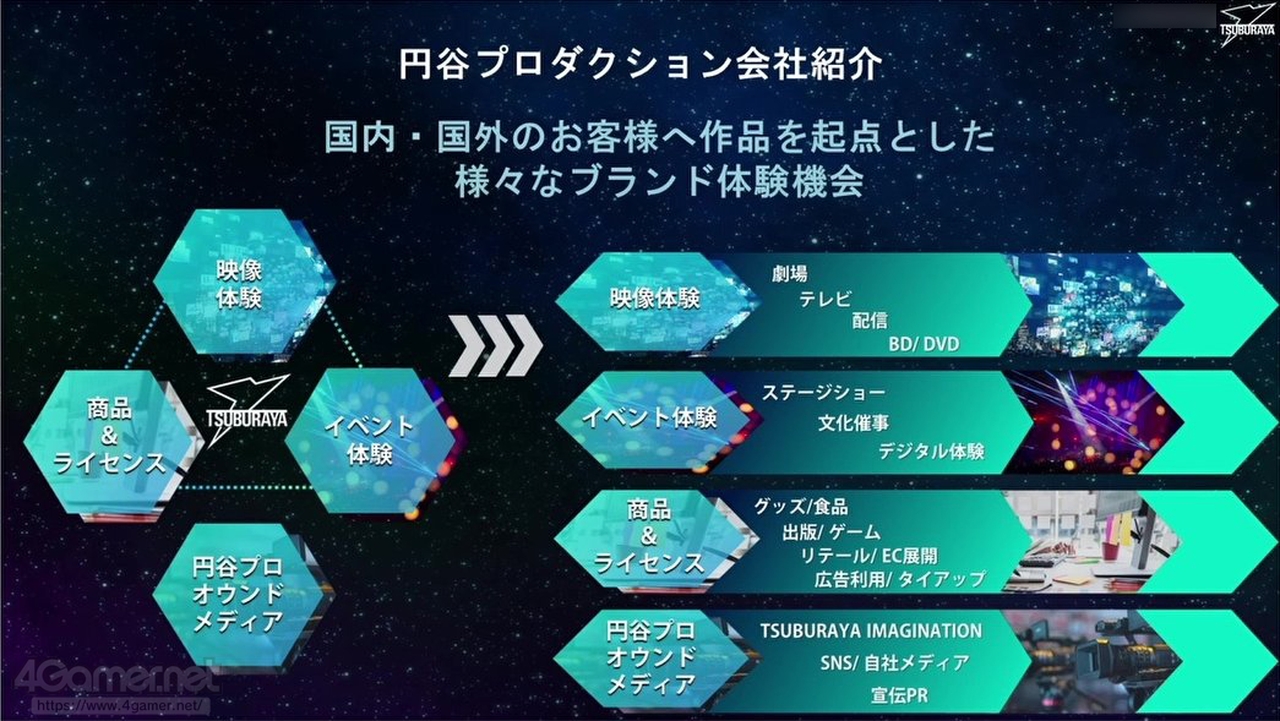 TSUBURAYA

円谷プロダクション会社紹介

国内・国外のお客様へ作品を起点とした様々なブランド体験機会

映像体験

商品
&
ライセンス

TSUBURAYA

イベント体験

円谷プロ
オウンド
メディア

映像体験
劇場
テレビ
配信
BD/ DVD

イベント体験
ステージショー
文化催事
デジタル体験

商品
&
ライセンス
グッズ/食品
出版/ ゲーム
リテール/ EC展開
広告利用/ タイアップ

円谷プロ
オウンド
メディア
TSUBURAYA IMAGINATION
SNS/ 自社メディア
宣伝PR

4Gamer.net
https://www.4gamer.net/